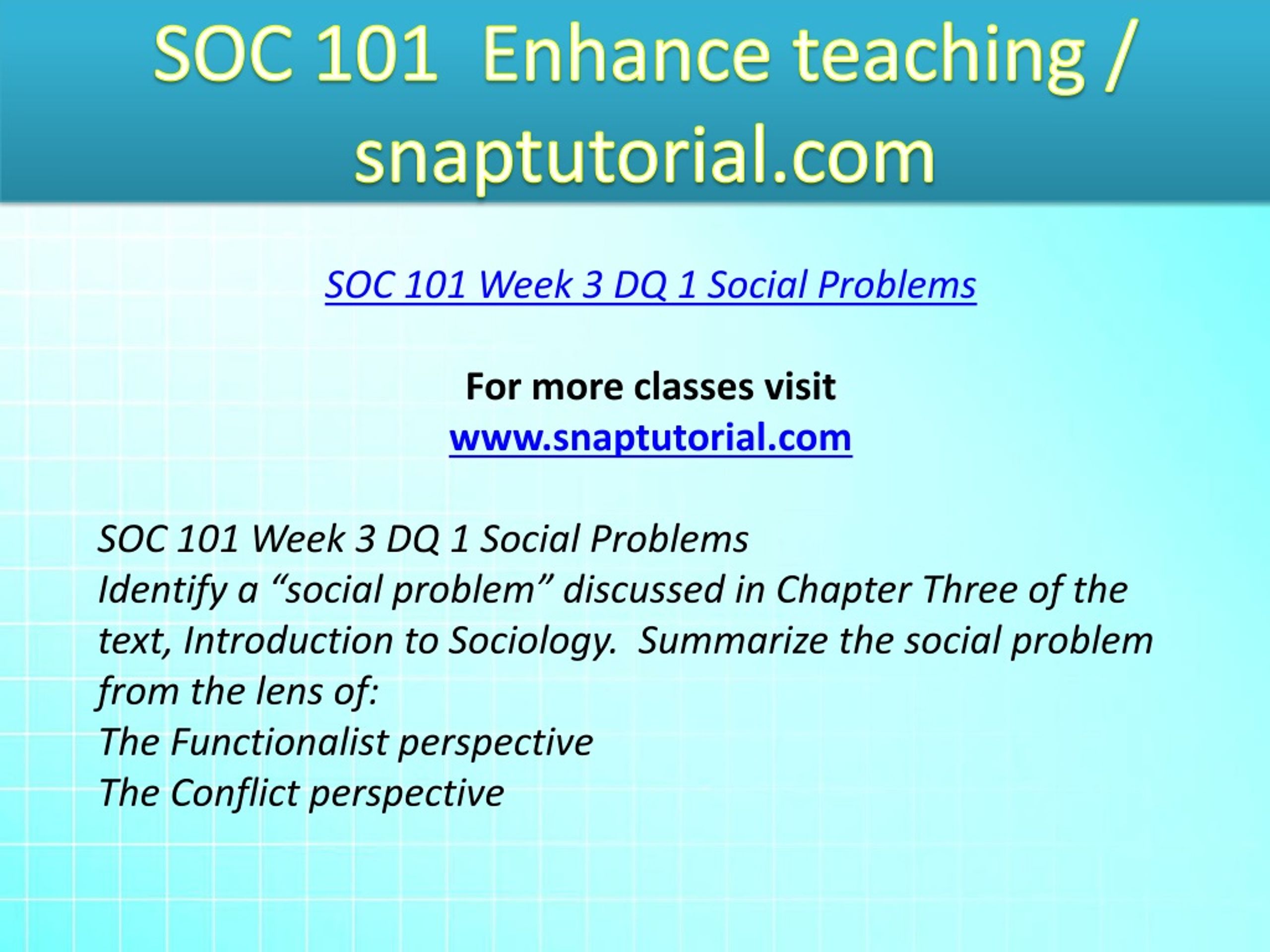 SOC 101 Enhance teaching / snaptutorial.com

SOC 101 Week 3 DQ 1 Social Problems

For more classes visit
www.snaptutorial.com

SOC 101 Week 3 DQ 1 Social Problems
Identify a “social problem” discussed in Chapter Three of the text, Introduction to Sociology. Summarize the social problem from the lens of:
The Functionalist perspective
The Conflict perspective